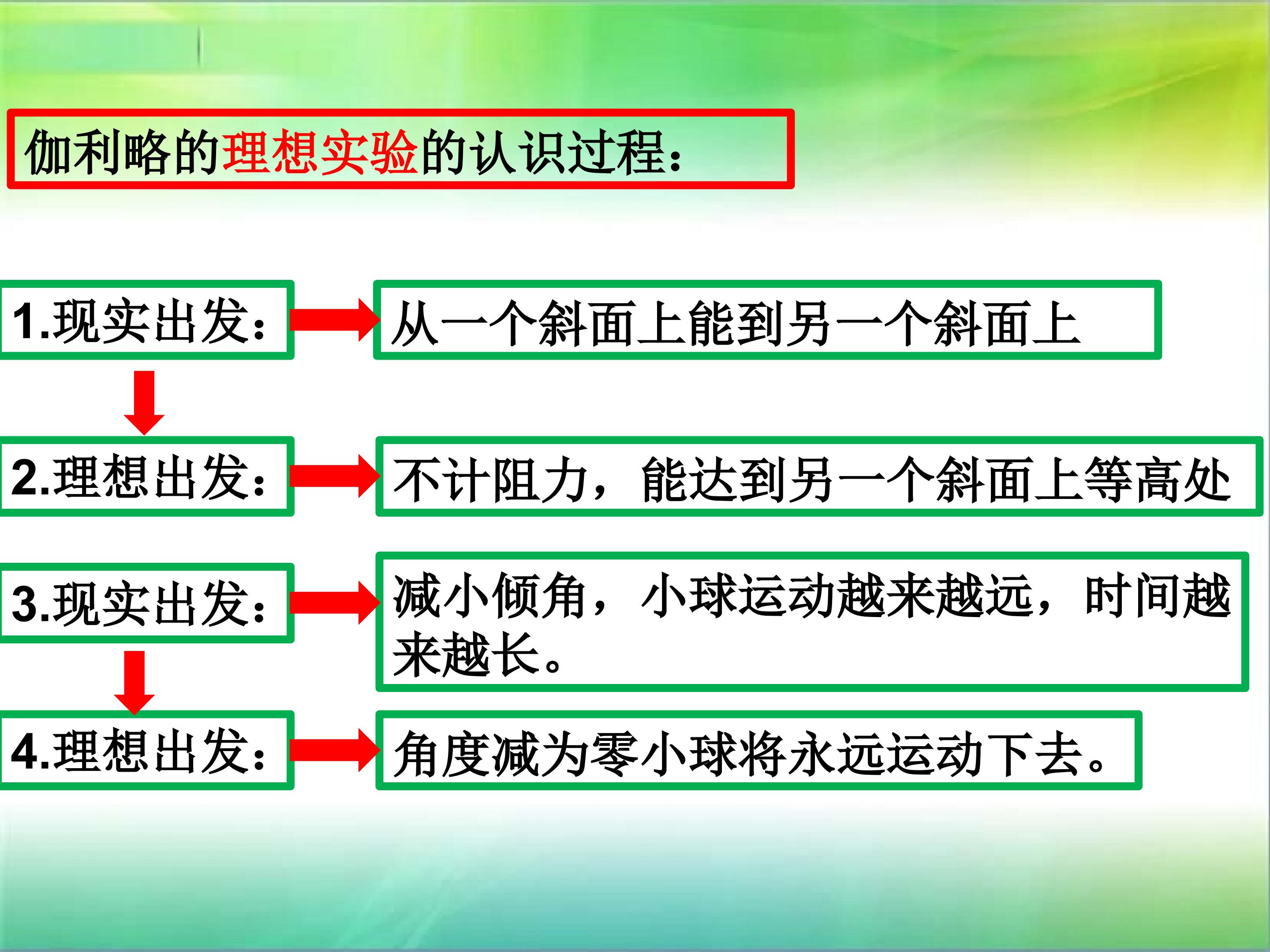 伽利略的理想实验的认识过程：

1.现实出发：

从一个斜面上能到另一个斜面上

2.理想出发：

不计阻力，能达到另一个斜面上等高处

3.现实出发：

减小倾角，小球运动越来越远，时间越来越长。

4.理想出发：

角度减为零小球将永远运动下去。